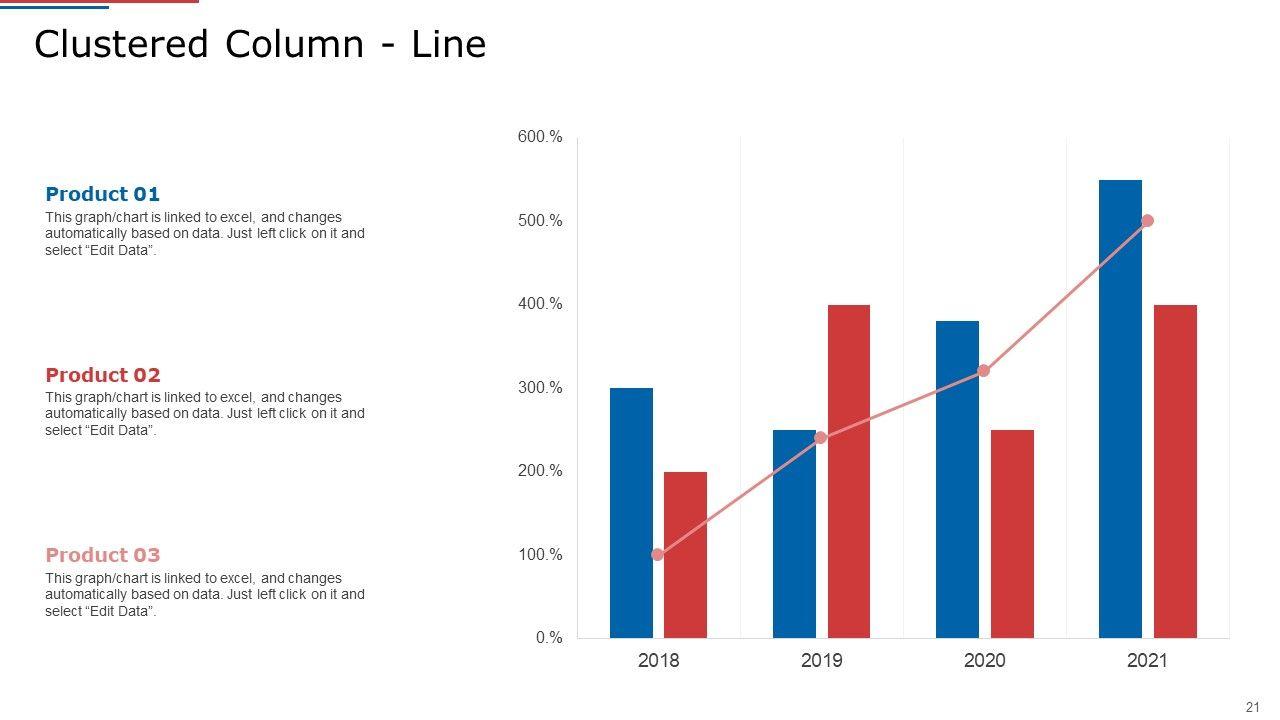 Clustered Column - Line

Product 01
This graph/chart is linked to excel, and changes automatically based on data. Just left click on it and select “Edit Data”.

Product 02
This graph/chart is linked to excel, and changes automatically based on data. Just left click on it and select “Edit Data”.

Product 03
This graph/chart is linked to excel, and changes automatically based on data. Just left click on it and select “Edit Data”.

600.%
500.%
400.%
300.%
200.%
100.%
0.%

2018
2019
2020
2021

21